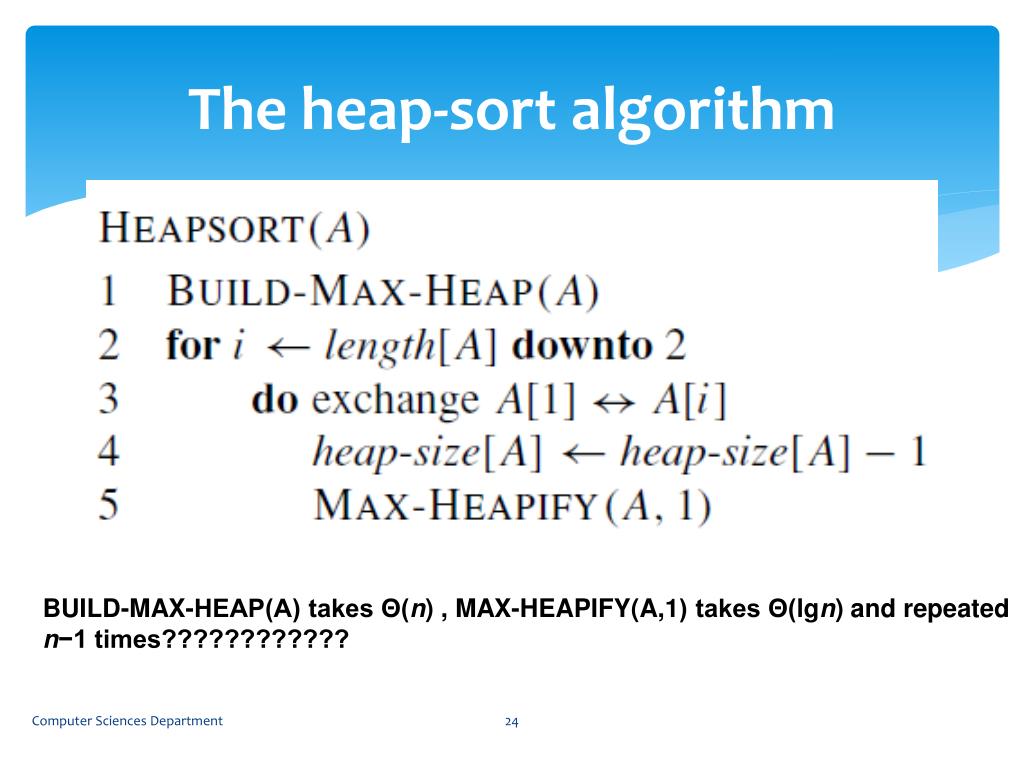 The heap-sort algorithm

HEAPSORT$(A)$
1 BUILD-MAX-HEAP$(A)$
2 **for** $i \leftarrow length[A]$ **downto** 2
3 **do** exchange $A[1] \leftrightarrow A[i]$
4 $heap\text{-}size[A] \leftarrow heap\text{-}size[A] - 1$
5 MAX-HEAPIFY$(A, 1)$

BUILD-MAX-HEAP(A) takes $\Theta(n)$ , MAX-HEAPIFY(A,1) takes $\Theta(\lg n)$ and repeated $n-1$ times????????????

Computer Sciences Department

24